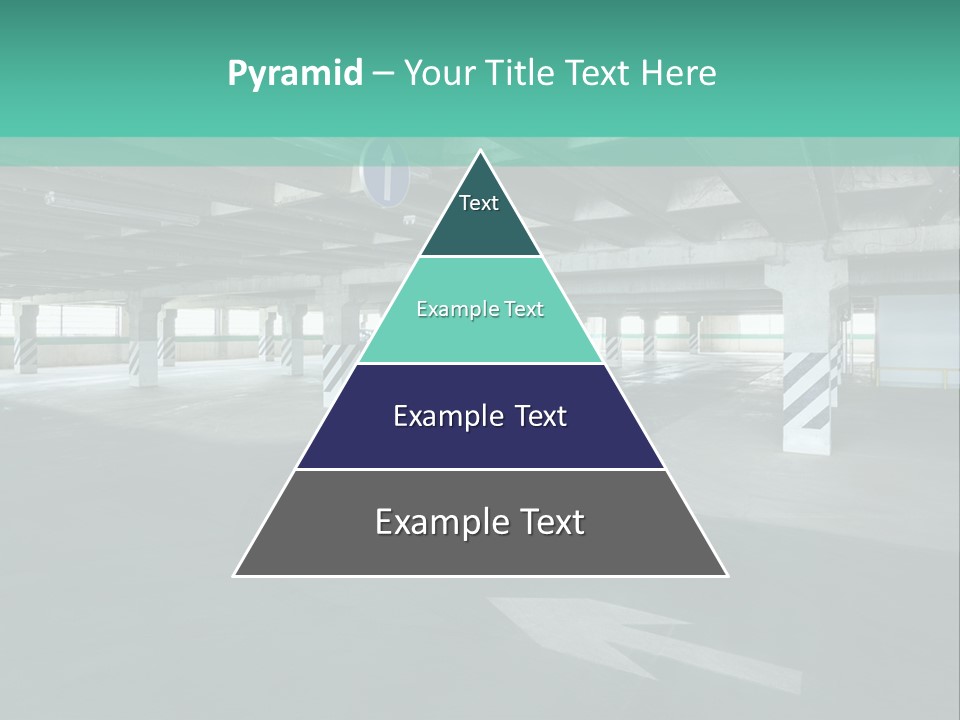 Pyramid – Your Title Text Here

Text

Example Text

Example Text

Example Text